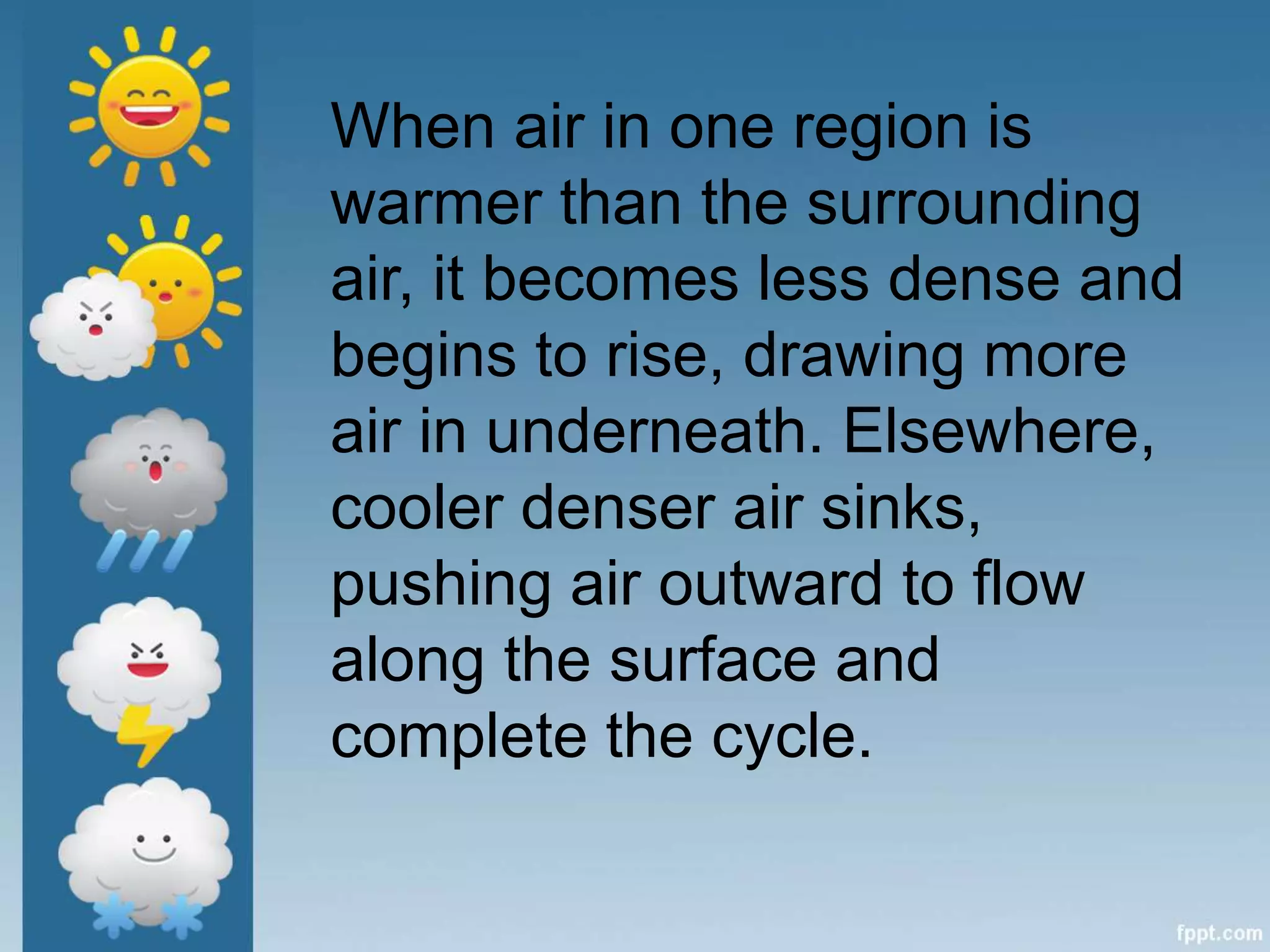 When air in one region is warmer than the surrounding air, it becomes less dense and begins to rise, drawing more air in underneath. Elsewhere, cooler denser air sinks, pushing air outward to flow along the surface and complete the cycle.

fppt.com